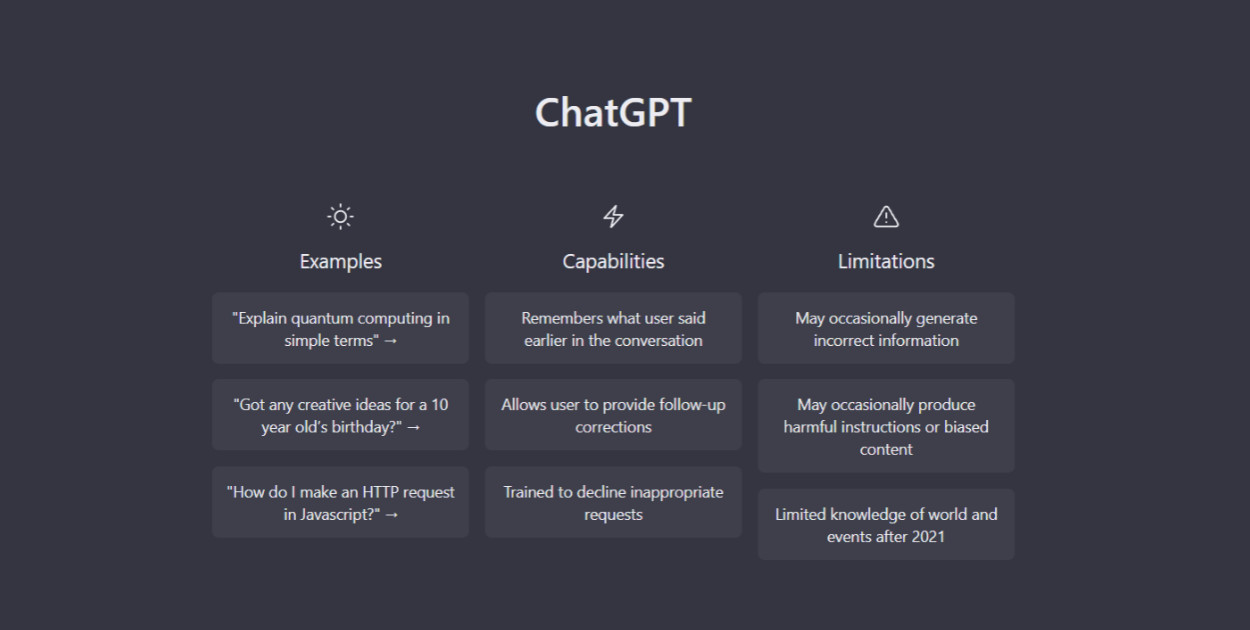 ChatGPT

Examples

"Explain quantum computing in simple terms" →

"Got any creative ideas for a 10 year old's birthday?" →

"How do I make an HTTP request in Javascript?" →

Capabilities

Remembers what user said earlier in the conversation

Allows user to provide follow-up corrections

Trained to decline inappropriate requests

Limitations

May occasionally generate incorrect information

May occasionally produce harmful instructions or biased content

Limited knowledge of world and events after 2021